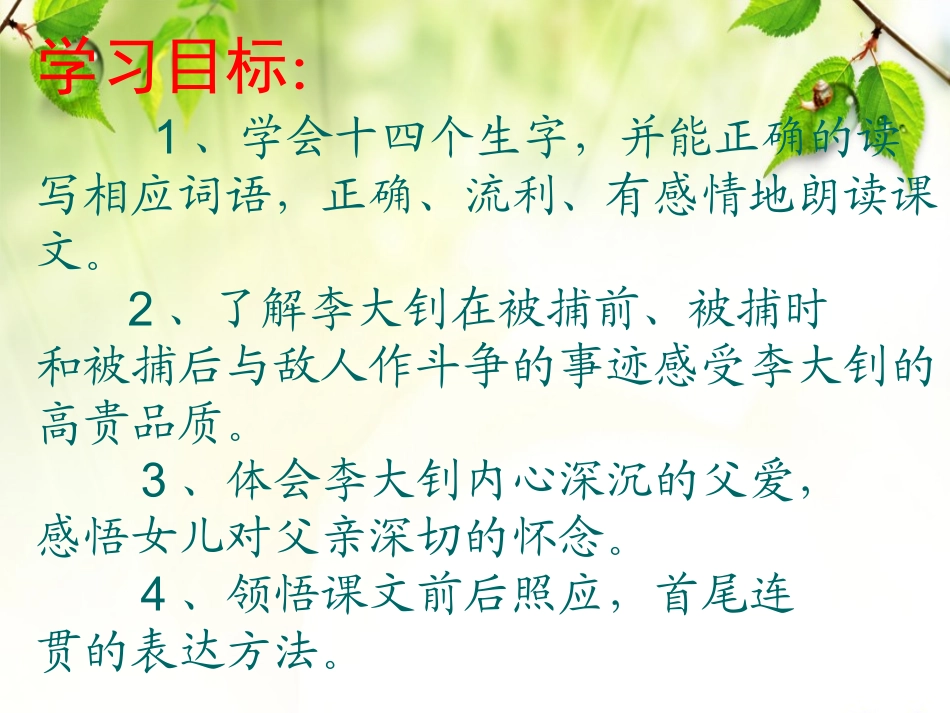 学习目标:

1、学会十四个生字，并能正确的读写相应词语，正确、流利、有感情地朗读课文。

2、了解李大钊在被捕前、被捕时和被捕后与敌人作斗争的事迹感受李大钊的高贵品质。

3、体会李大钊内心深沉的父爱，感悟女儿对父亲深切的怀念。

4、领悟课文前后照应，首尾连贯的表达方法。